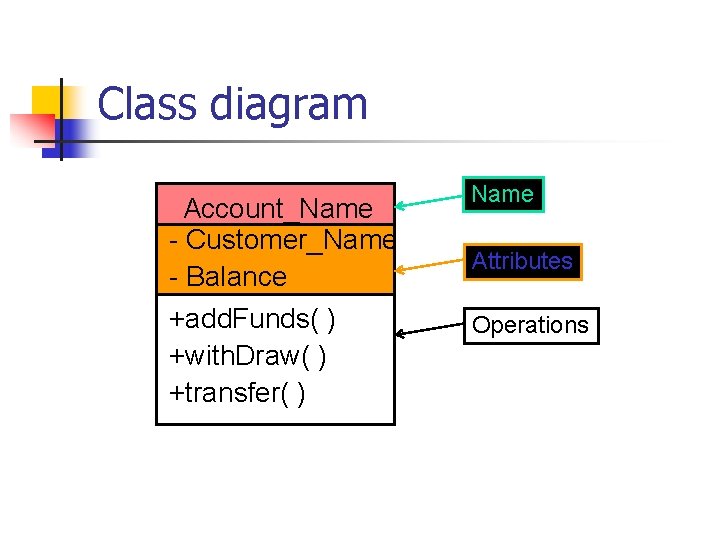 Class diagram

Account_Name
- Customer_Name
- Balance
+addFunds( )
+withDraw( )
+transfer( )

Name
Attributes
Operations